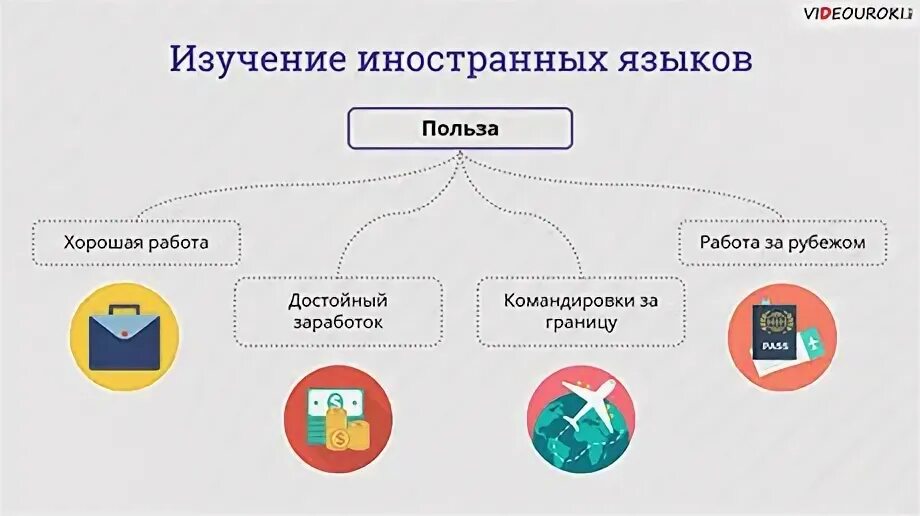 VIDEOUROKI

Изучение иностранных языков

Польза

Хорошая работа

Достойный заработок

Командировки за границу

Работа за рубежом

PASS